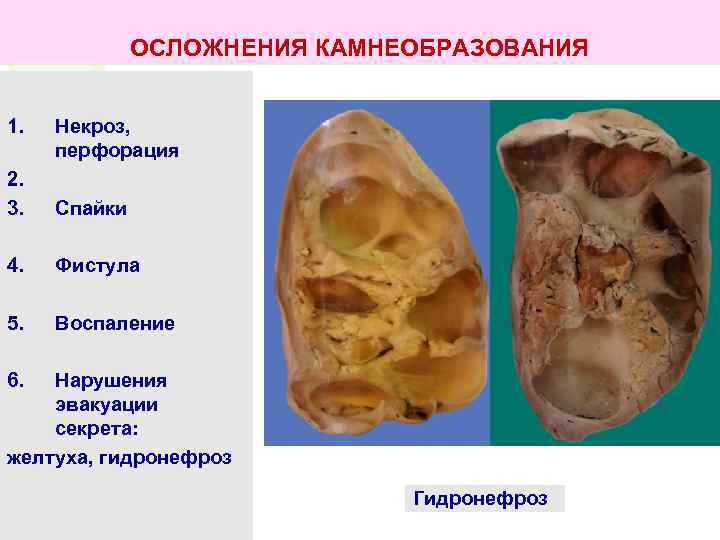 ОСЛОЖНЕНИЯ КАМНЕОБРАЗОВАНИЯ

1. Некроз, перфорация
2.
3. Спайки
4. Фистула
5. Воспаление
6. Нарушения эвакуации секрета:
желтуха, гидронефроз

Гидронефроз